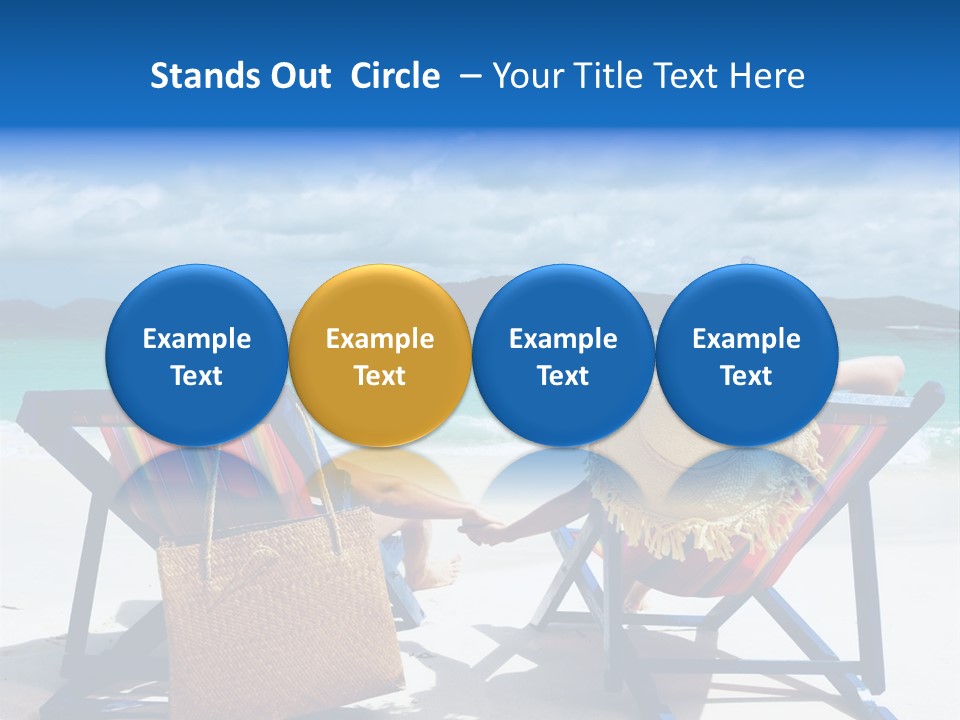 Stands Out Circle – Your Title Text Here

Example Text

Example Text

Example Text

Example Text